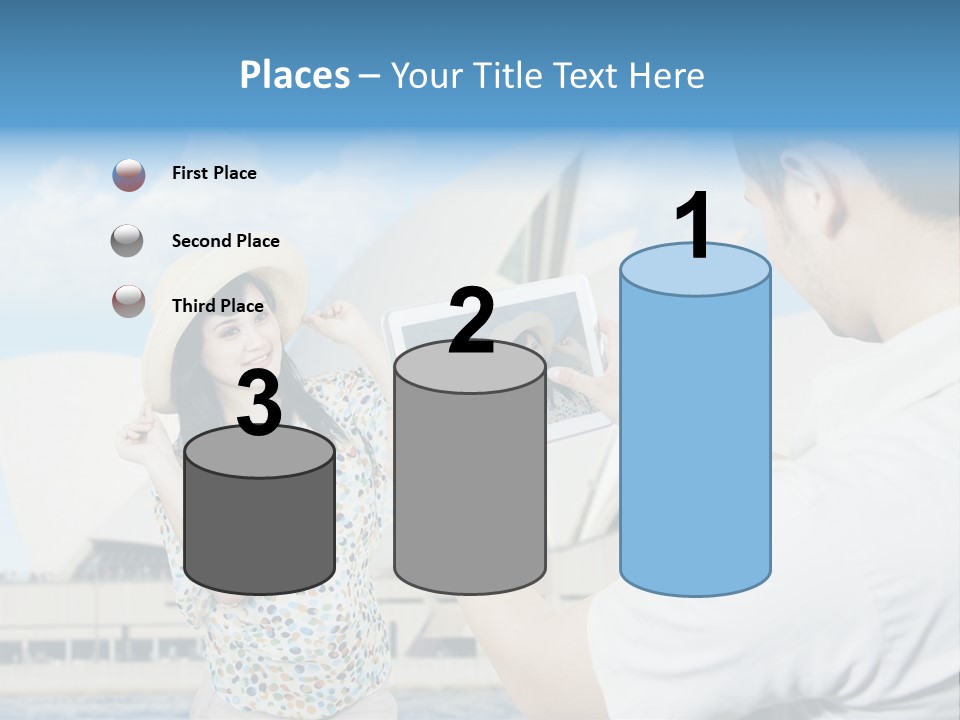 Places – Your Title Text Here

First Place

Second Place

Third Place

3

2

1